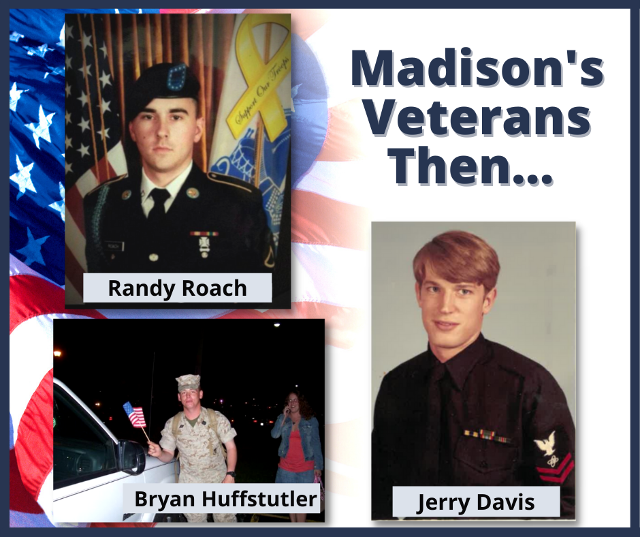 Madison's Veterans Then...

Support Our Troops

ROACH

Randy Roach

Bryan Huffstutler

Jerry Davis